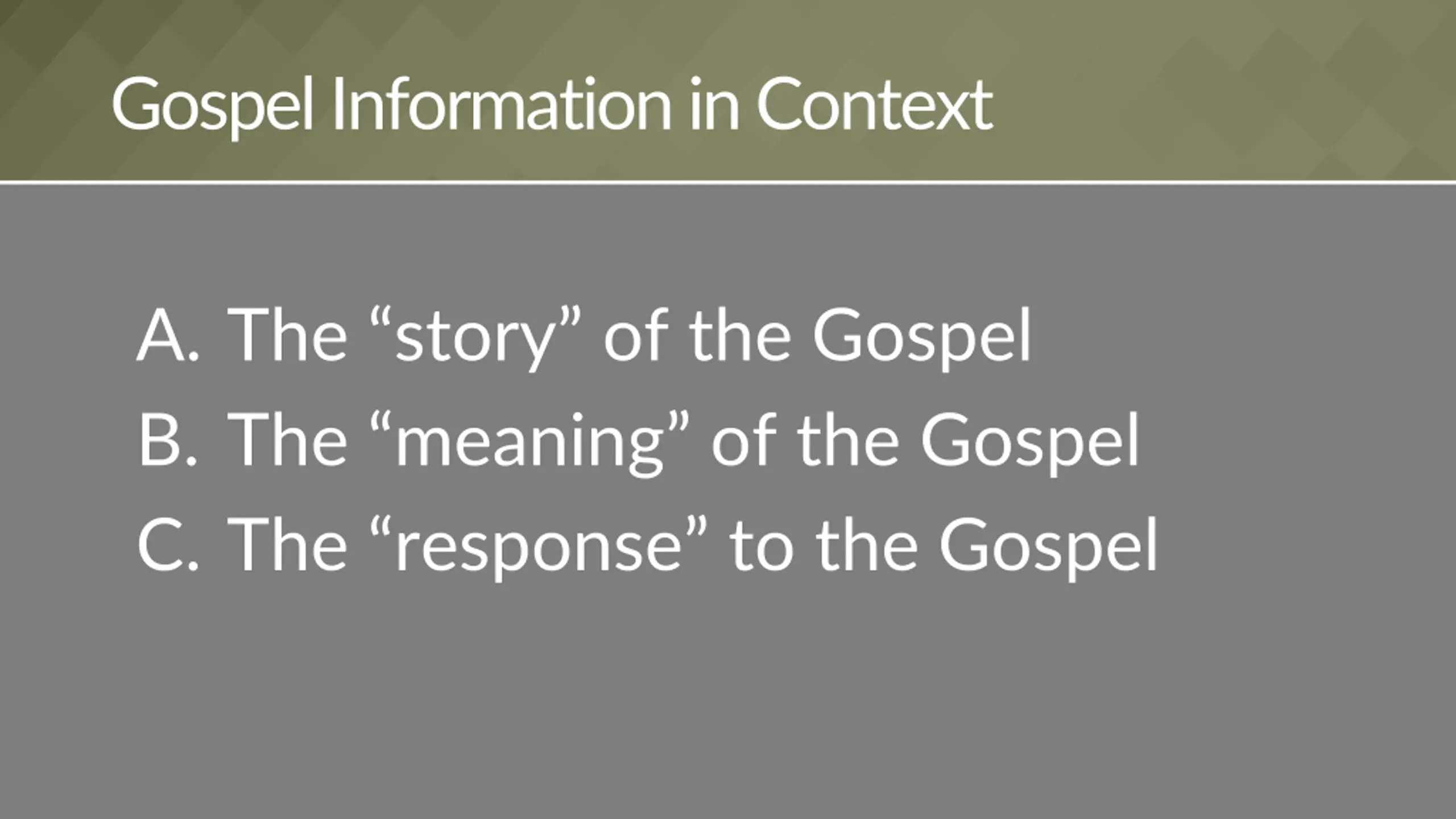 Gospel Information in Context

A. The “story” of the Gospel
B. The “meaning” of the Gospel
C. The “response” to the Gospel